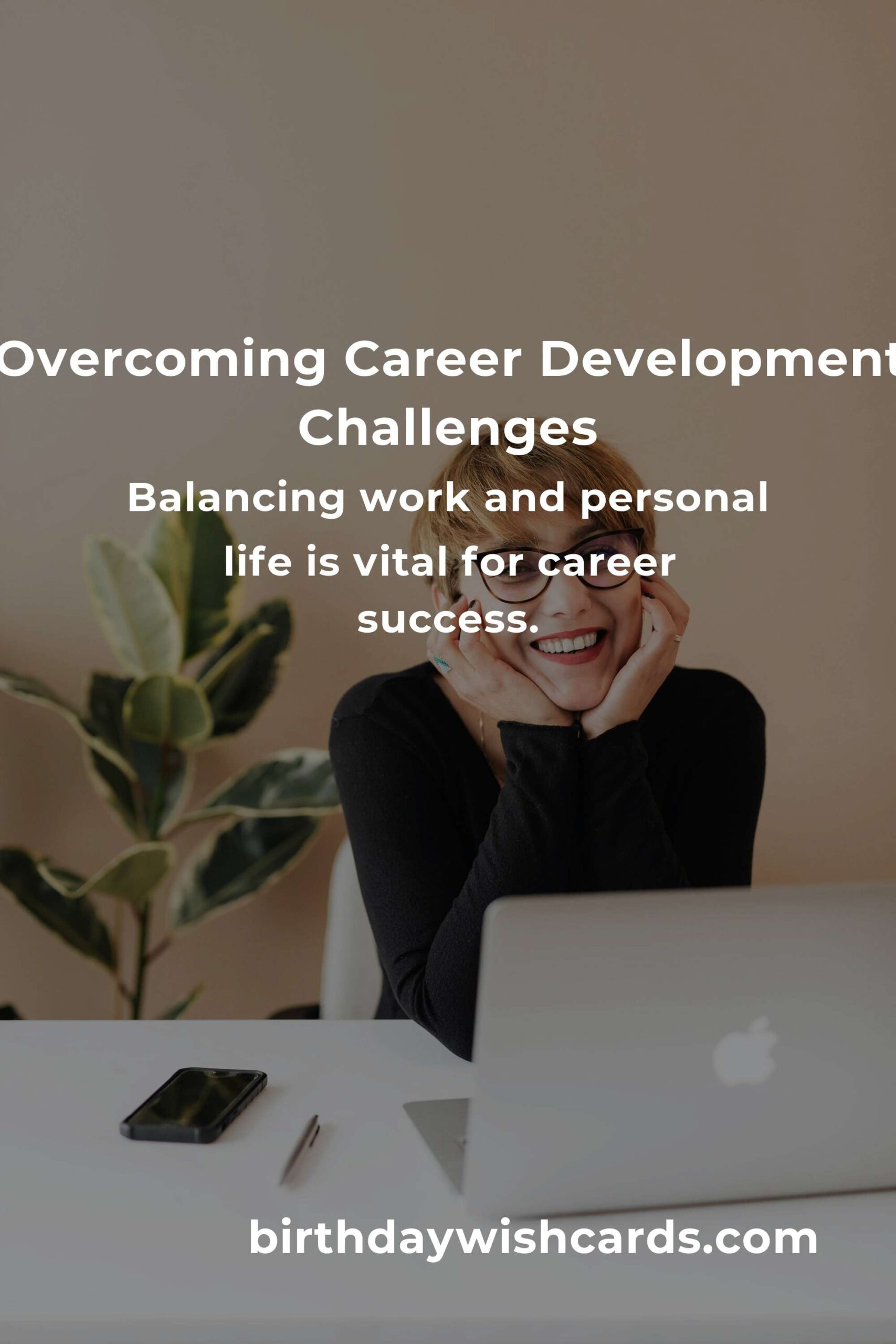 Overcoming Career Development Challenges

Balancing work and personal life is vital for career success.

birthdaywishcards.com